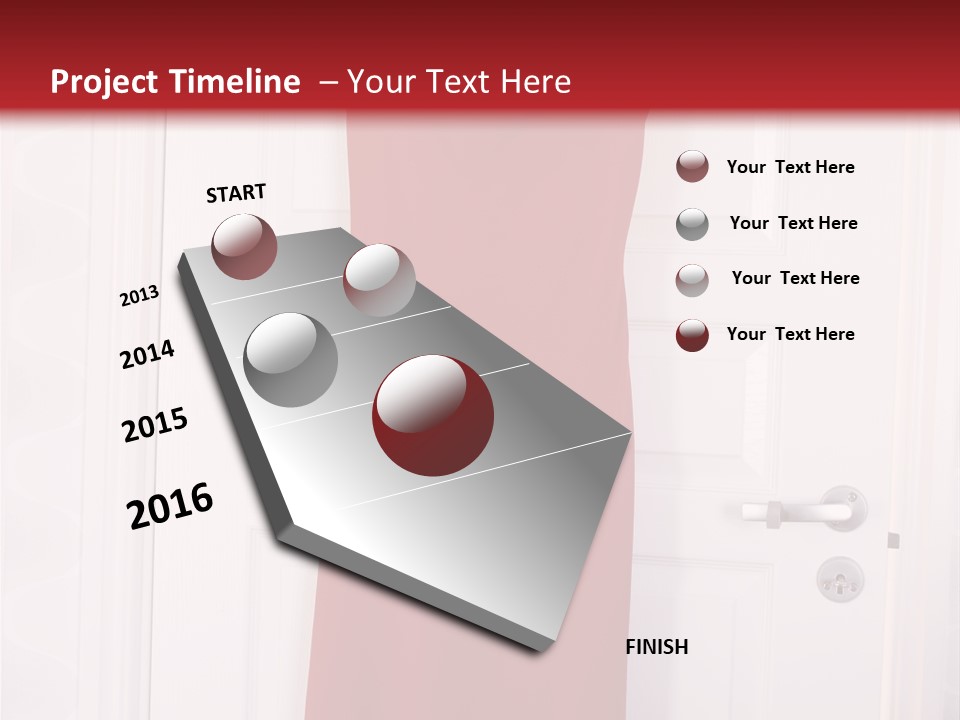 Project Timeline – Your Text Here

START

2013

2014

2015

2016

FINISH

Your Text Here

Your Text Here

Your Text Here

Your Text Here